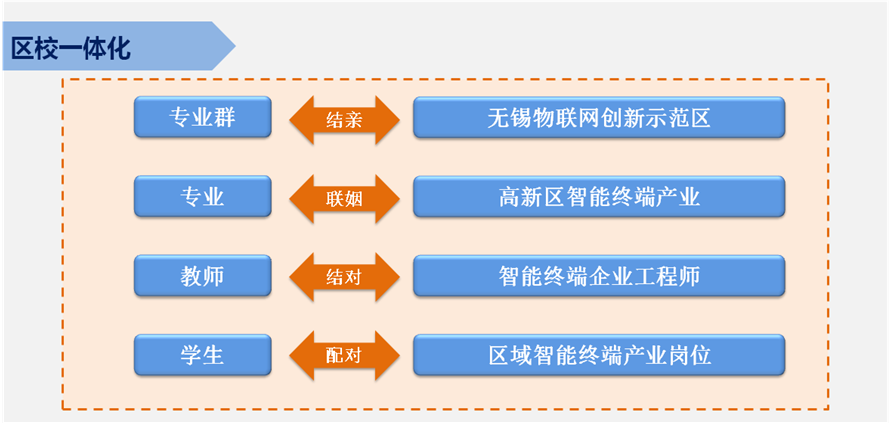 区校一体化

专业群 结亲 无锡物联网创新示范区

专业 联姻 高新区智能终端产业

教师 结对 智能终端企业工程师

学生 配对 区域智能终端产业岗位